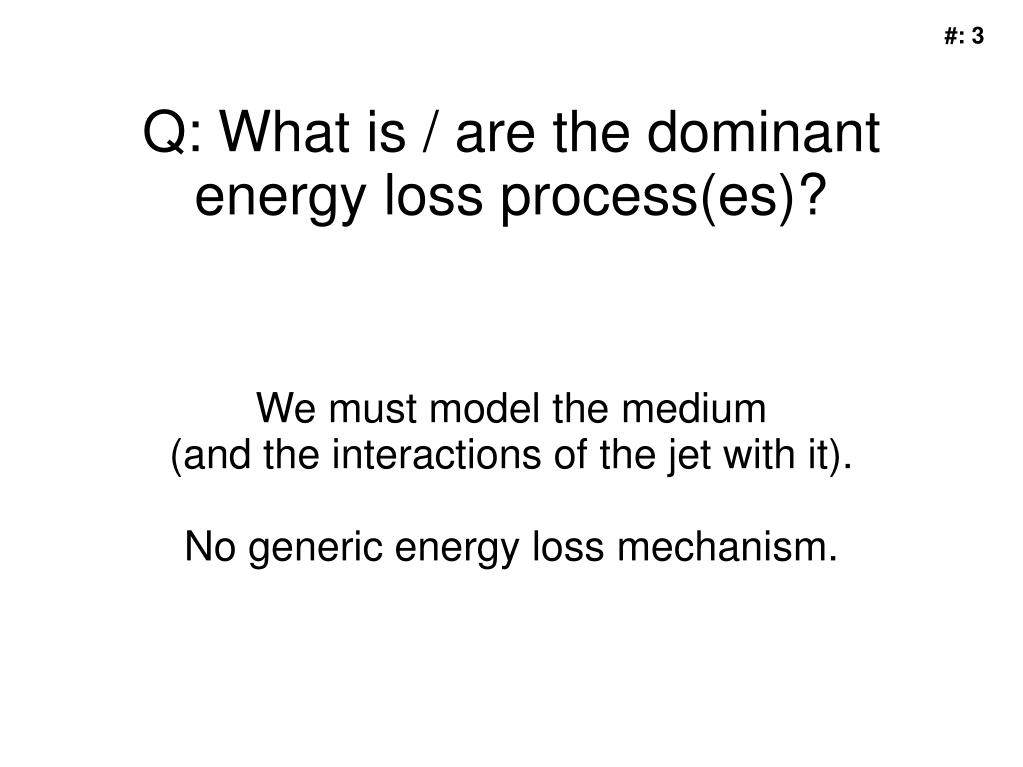 #: 3

Q: What is / are the dominant energy loss process(es)?

We must model the medium
(and the interactions of the jet with it).

No generic energy loss mechanism.